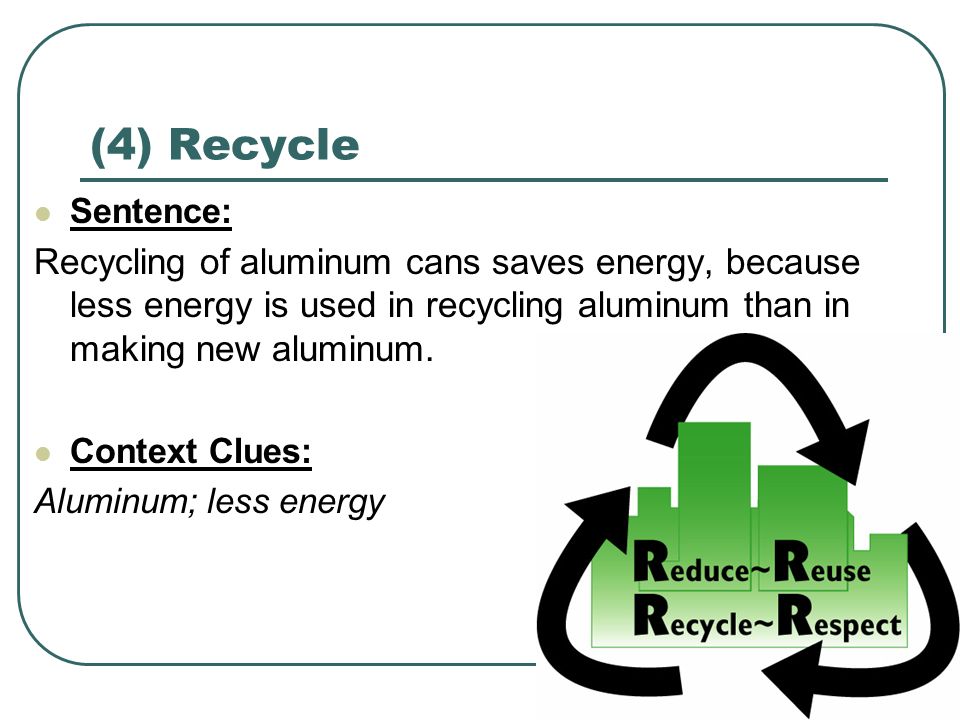 (4) Recycle

Sentence:

Recycling of aluminum cans saves energy, because less energy is used in recycling aluminum than in making new aluminum.

Context Clues:

Aluminum; less energy

Reduce~Reuse
Recycle~Respect